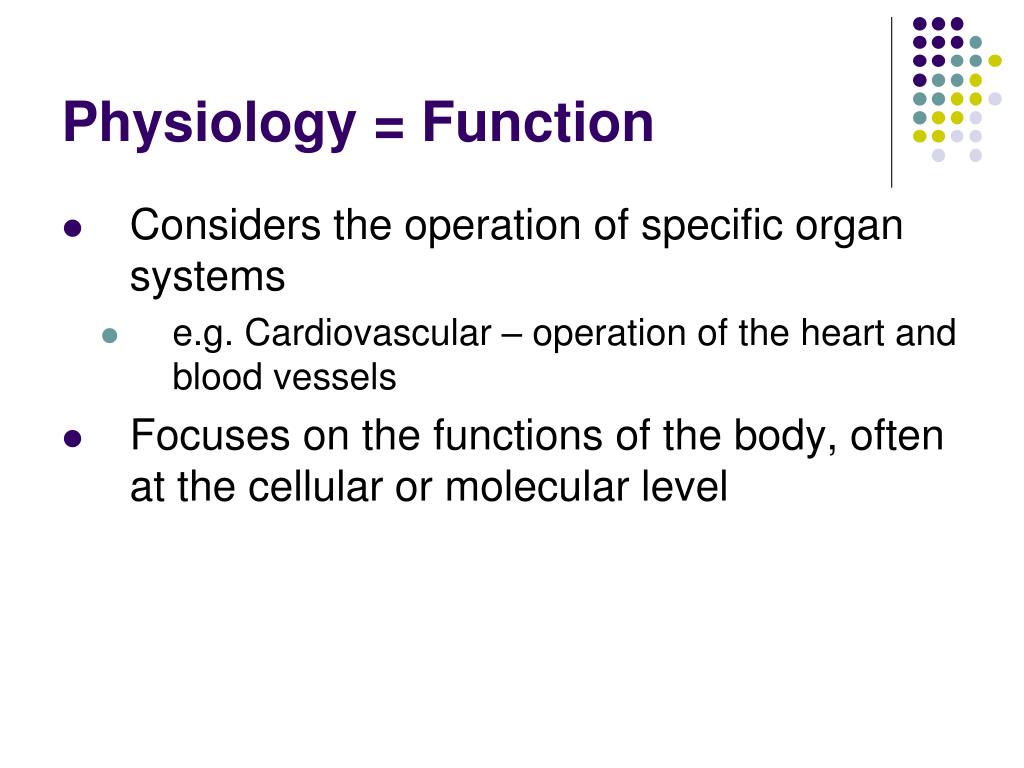 Physiology = Function

- Considers the operation of specific organ systems
  - e.g. Cardiovascular – operation of the heart and blood vessels
- Focuses on the functions of the body, often at the cellular or molecular level